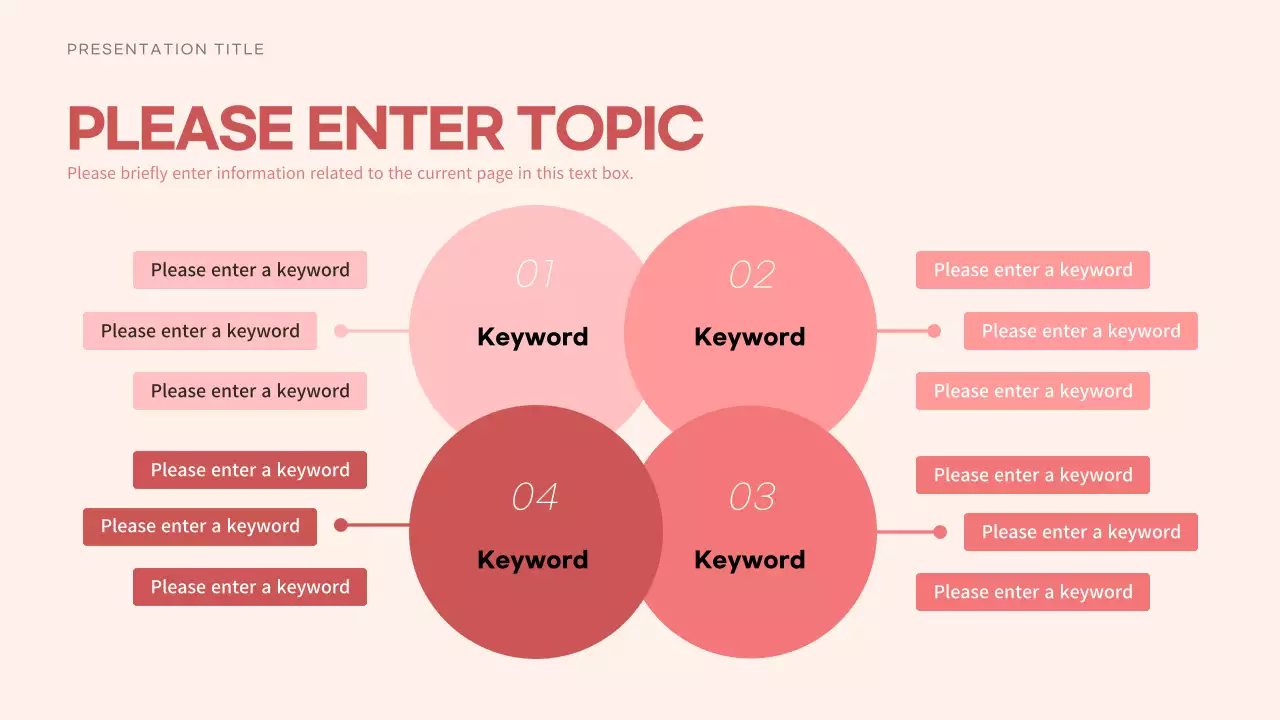 PRESENTATION TITLE

PLEASE ENTER TOPIC

Please briefly enter information related to the current page in this text box.

Please enter a keyword

Please enter a keyword

Please enter a keyword

01

Keyword

02

Keyword

Please enter a keyword

Please enter a keyword

Please enter a keyword

Please enter a keyword

Please enter a keyword

Please enter a keyword

04

Keyword

03

Keyword

Please enter a keyword

Please enter a keyword

Please enter a keyword